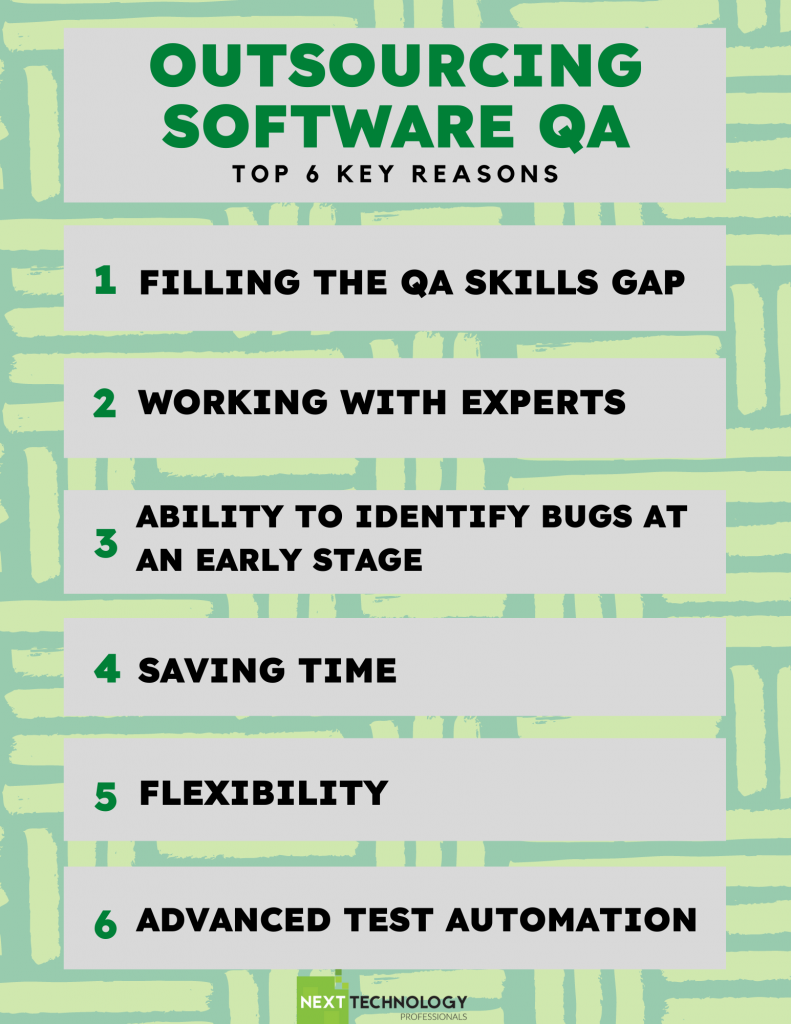 OUTSOURCING SOFTWARE QA
TOP 6 KEY REASONS

1 FILLING THE QA SKILLS GAP

2 WORKING WITH EXPERTS

3 ABILITY TO IDENTIFY BUGS AT AN EARLY STAGE

4 SAVING TIME

5 FLEXIBILITY

6 ADVANCED TEST AUTOMATION

NEXT TECHNOLOGY PROFESSIONALS